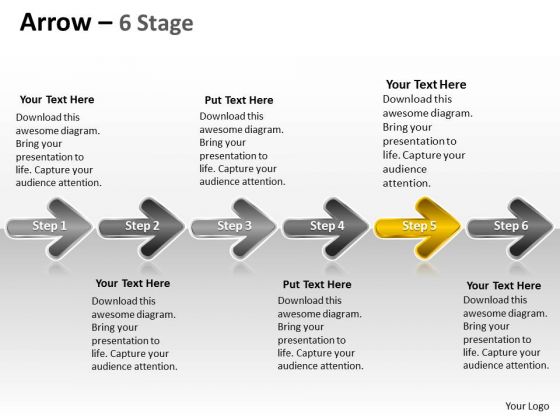 Arrow – 6 Stage

Your Text Here
Download this awesome diagram. Bring your presentation to life. Capture your audience attention.

Put Text Here
Download this awesome diagram. Bring your presentation to life. Capture your audience attention.

Your Text Here
Download this awesome diagram. Bring your presentation to life. Capture your audience attention.

Step 1

Step 2

Step 3

Step 4

Step 5

Step 6

Your Text Here
Download this awesome diagram. Bring your presentation to life. Capture your audience attention.

Put Text Here
Download this awesome diagram. Bring your presentation to life. Capture your audience attention.

Your Text Here
Download this awesome diagram. Bring your presentation to life. Capture your audience attention.

Your Logo